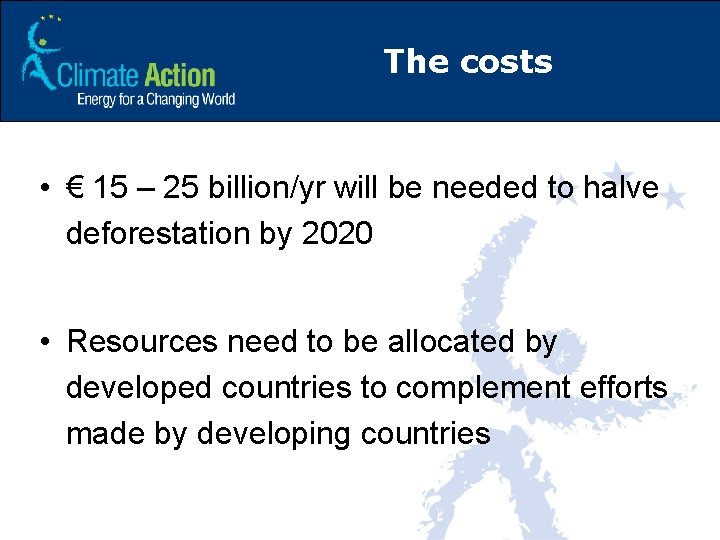 Climate Action
Energy for a Changing World

The costs

• € 15 – 25 billion/yr will be needed to halve deforestation by 2020

• Resources need to be allocated by developed countries to complement efforts made by developing countries